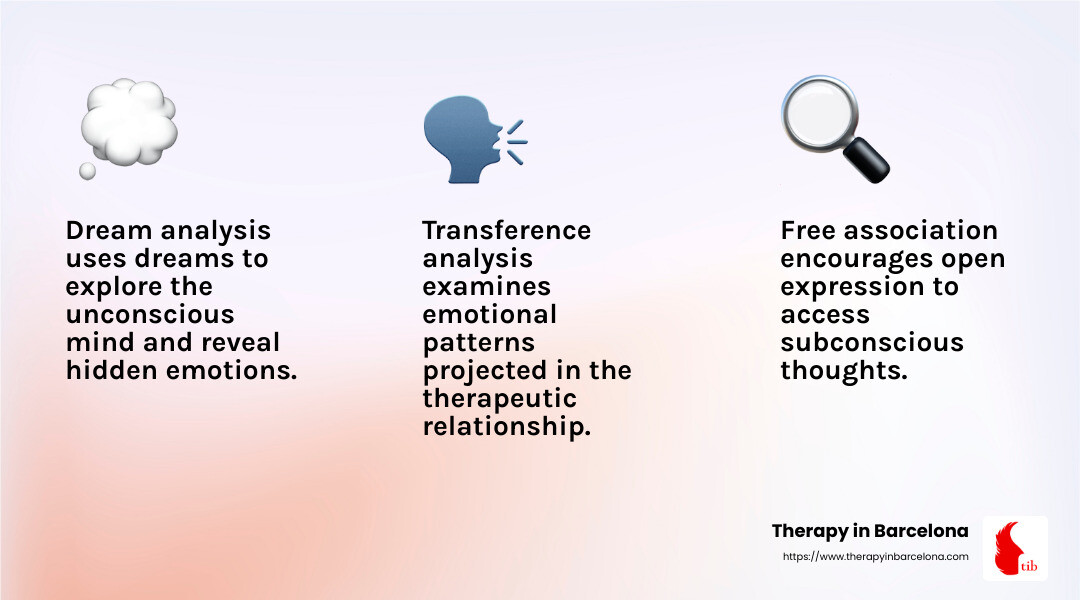 Dream analysis uses dreams to explore the unconscious mind and reveal hidden emotions.

Transference analysis examines emotional patterns projected in the therapeutic relationship.

Free association encourages open expression to access subconscious thoughts.

Therapy in Barcelona
https://www.therapyinbarcelona.com

tib